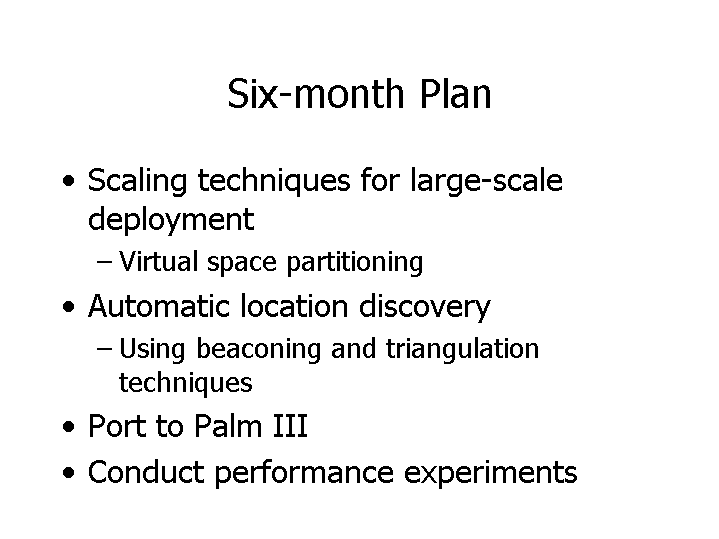 Six-month Plan

• Scaling techniques for large-scale deployment
– Virtual space partitioning
• Automatic location discovery
– Using beaconing and triangulation techniques
• Port to Palm III
• Conduct performance experiments